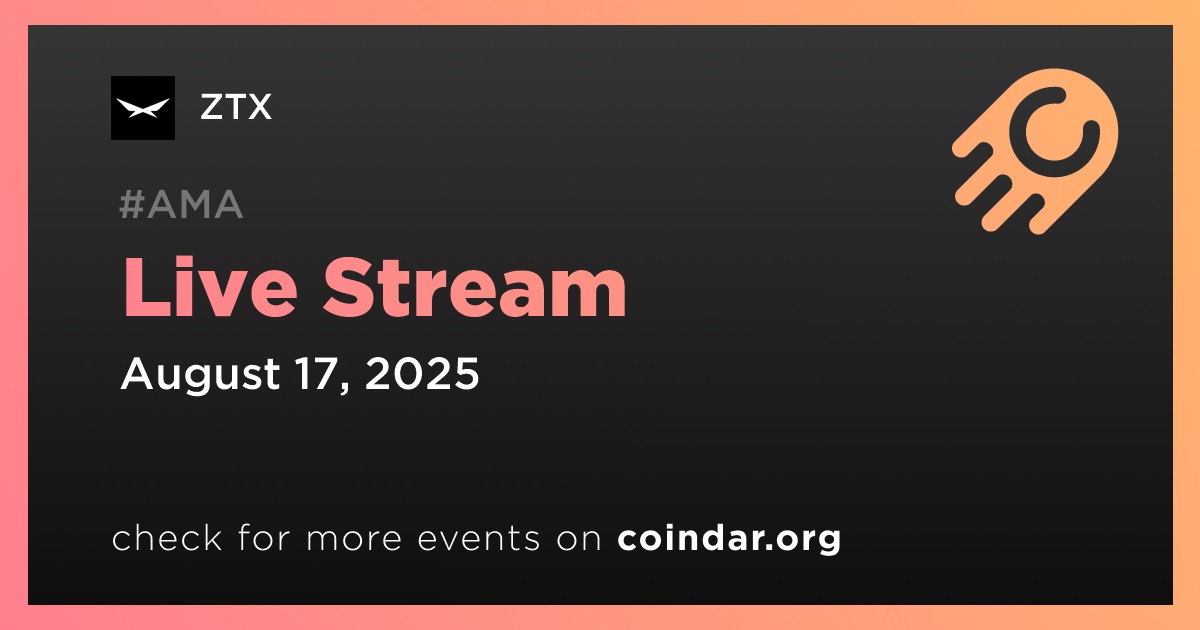 ZTX

#AMA

Live Stream

August 17, 2025

check for more events on coindar.org